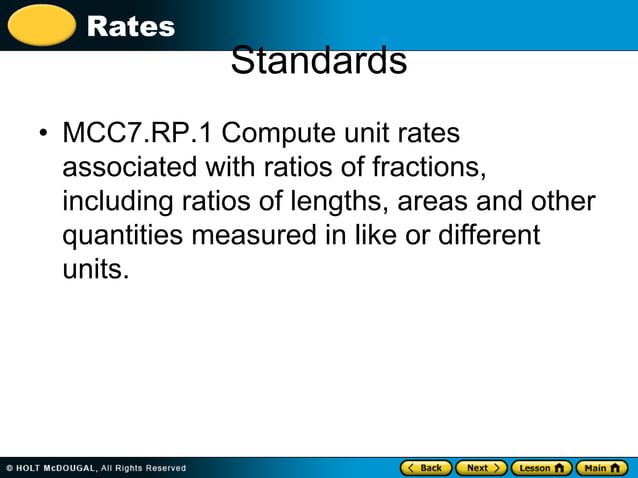 Rates

Standards

• MCC7.RP.1 Compute unit rates associated with ratios of fractions, including ratios of lengths, areas and other quantities measured in like or different units.

© HOLT McDOUGAL, All Rights Reserved

Back Next Lesson Main